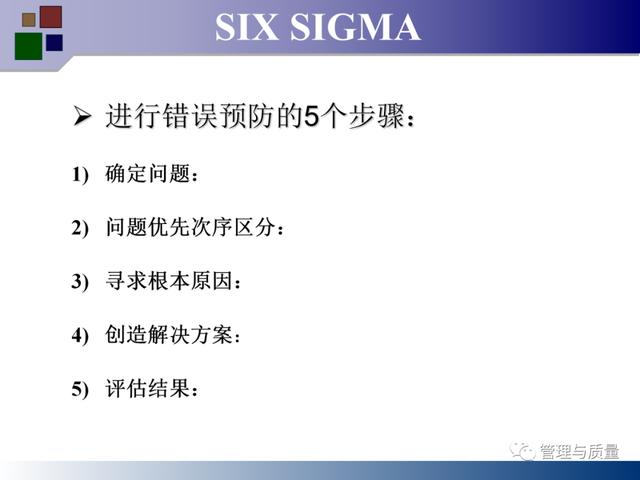 SIX SIGMA

➢ 进行错误预防的5个步骤：

1) 确定问题：

2) 问题优先次序区分：

3) 寻求根本原因：

4) 创造解决方案：

5) 评估结果：

管理与质量